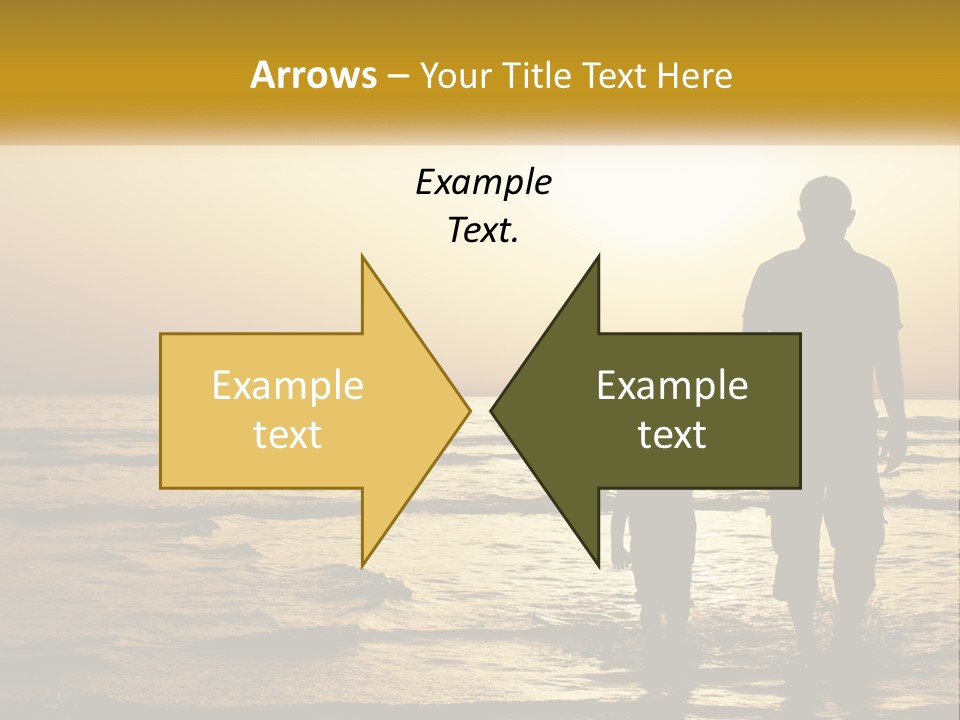 Arrows – Your Title Text Here

Example Text.

Example text

Example text